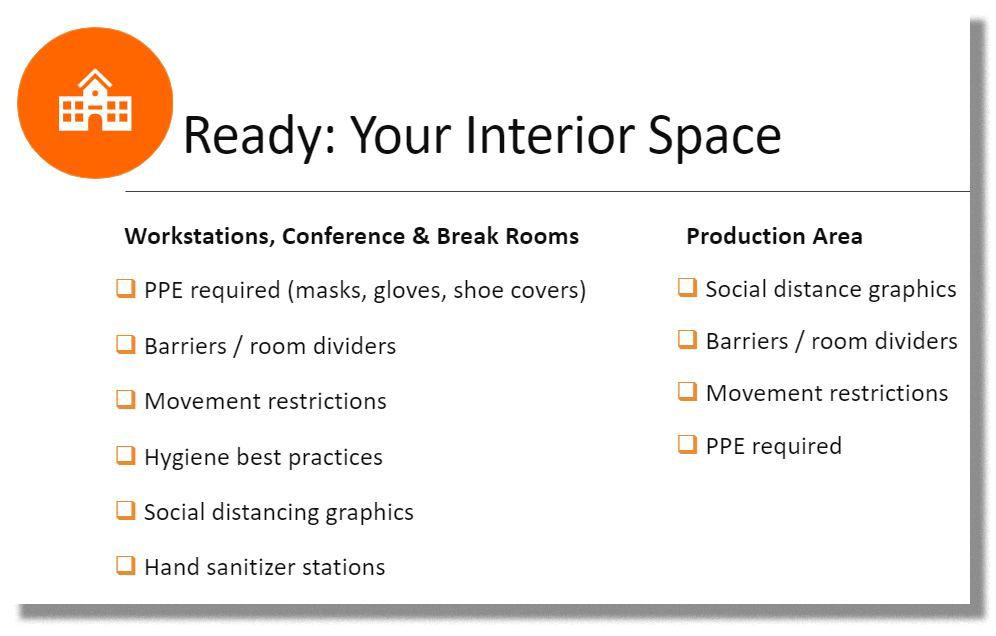 Ready: Your Interior Space

Workstations, Conference & Break Rooms

❑ PPE required (masks, gloves, shoe covers)

❑ Barriers / room dividers

❑ Movement restrictions

❑ Hygiene best practices

❑ Social distancing graphics

❑ Hand sanitizer stations

Production Area

❑ Social distance graphics

❑ Barriers / room dividers

❑ Movement restrictions

❑ PPE required